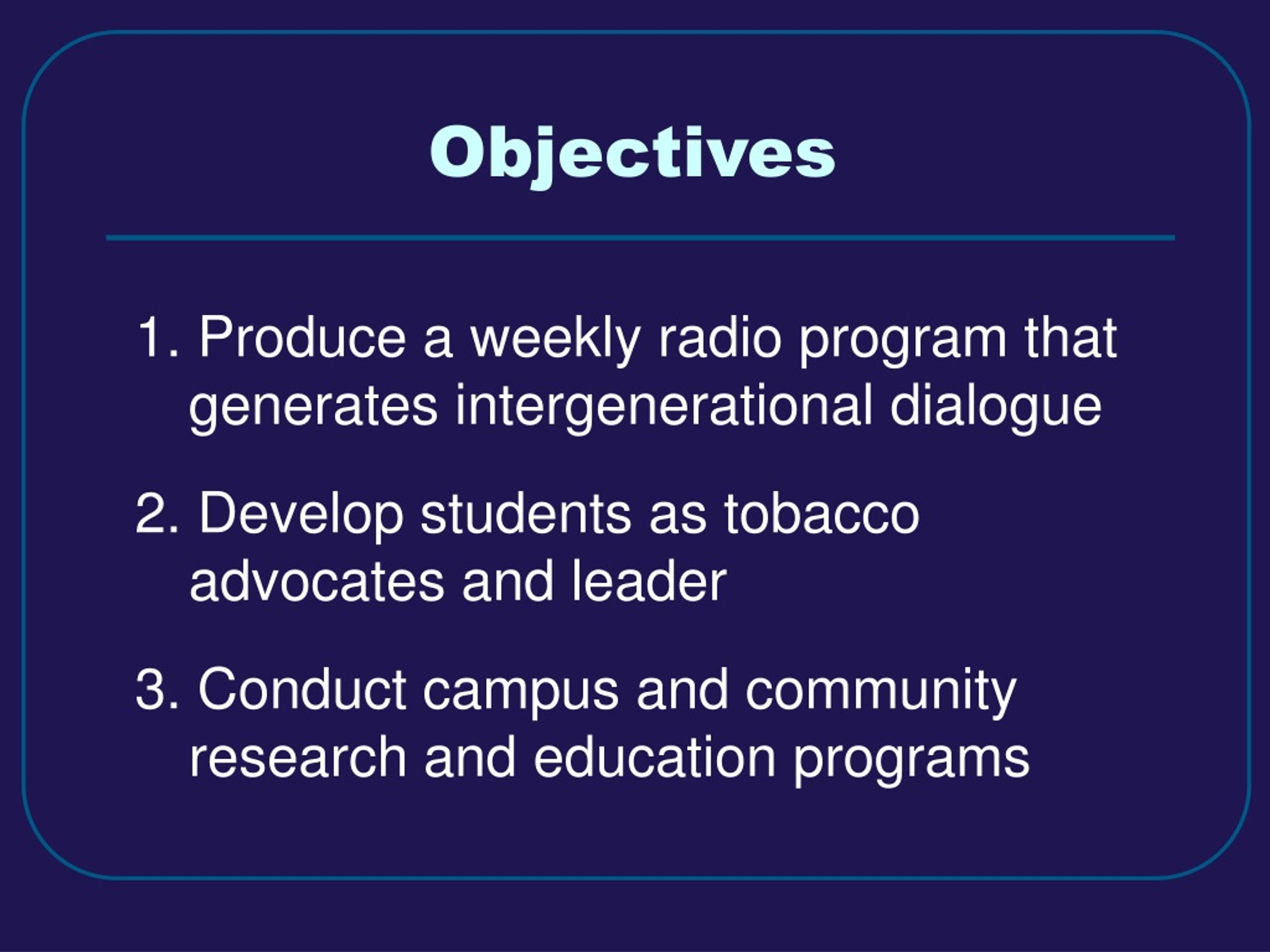 Objectives

1. Produce a weekly radio program that generates intergenerational dialogue

2. Develop students as tobacco advocates and leader

3. Conduct campus and community research and education programs